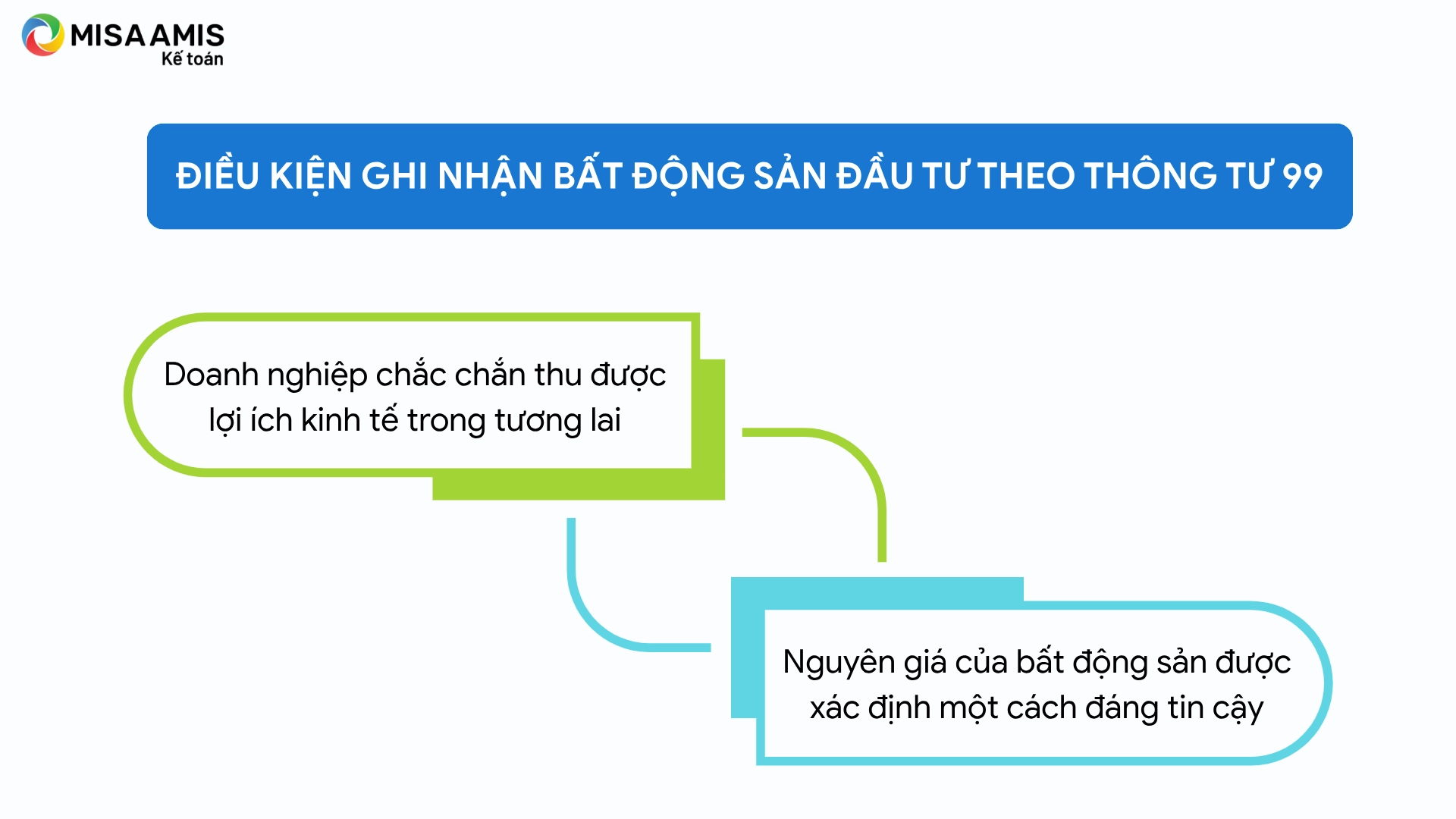 MISA AMIS
Kế toán

ĐIỀU KIỆN GHI NHẬN BẤT ĐỘNG SẢN ĐẦU TƯ THEO THÔNG TƯ 99

Doanh nghiệp chắc chắn thu được lợi ích kinh tế trong tương lai

Nguyên giá của bất động sản được xác định một cách đáng tin cậy